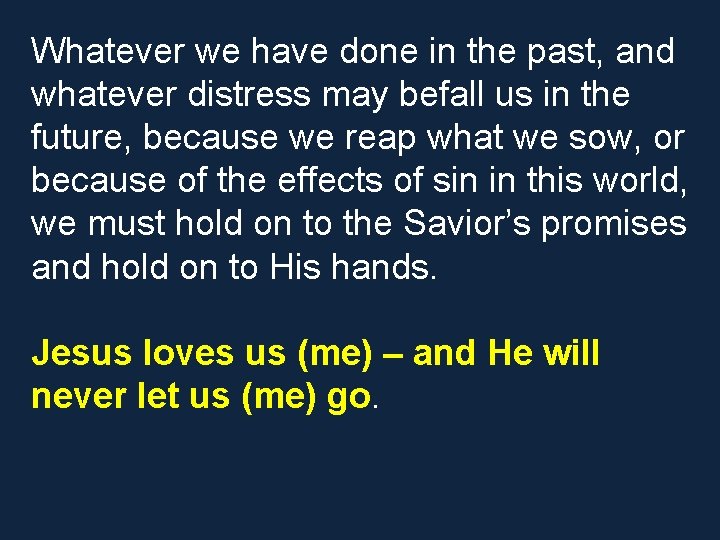 Whatever we have done in the past, and whatever distress may befall us in the future, because we reap what we sow, or because of the effects of sin in this world, we must hold on to the Savior’s promises and hold on to His hands.

Jesus loves us (me) – and He will never let us (me) go.